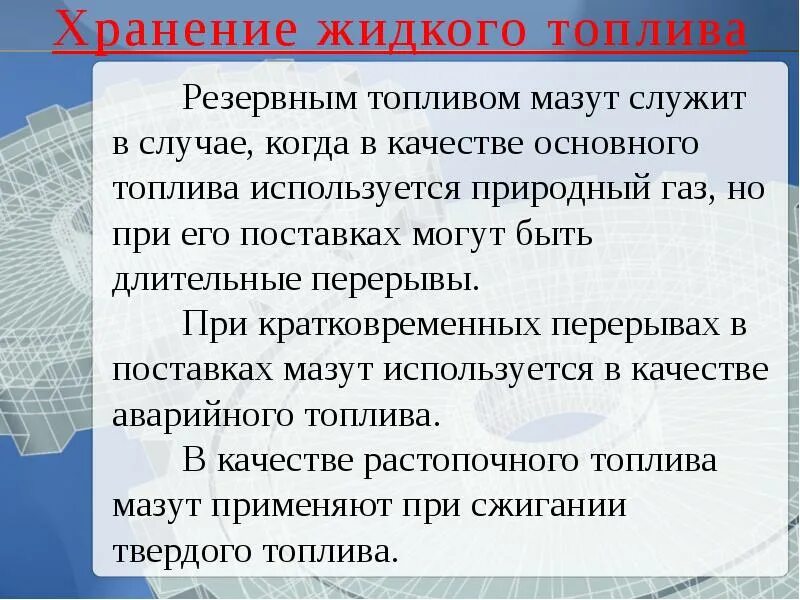 Хранение жидкого топлива

Резервным топливом мазут служит в случае, когда в качестве основного топлива используется природный газ, но при его поставках могут быть длительные перерывы.

При кратковременных перерывах в поставках мазут используется в качестве аварийного топлива.

В качестве растопочного топлива мазут применяют при сжигании твердого топлива.